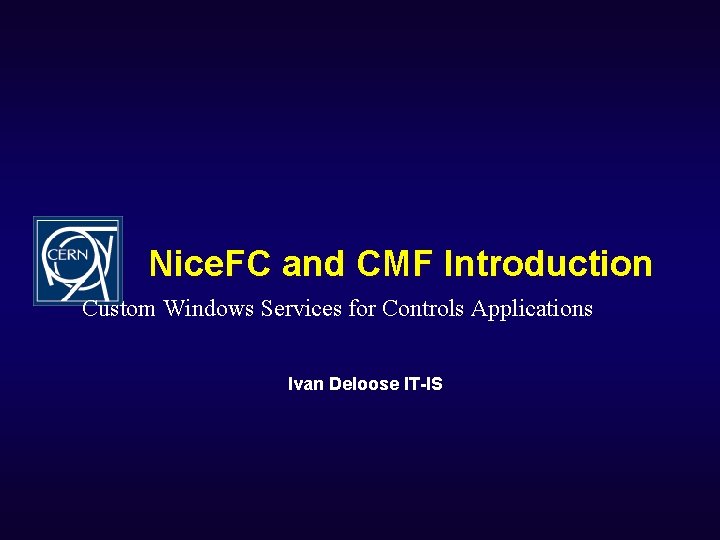 CERN

NiceFC and CMF Introduction

Custom Windows Services for Controls Applications

Ivan Deloose IT-IS